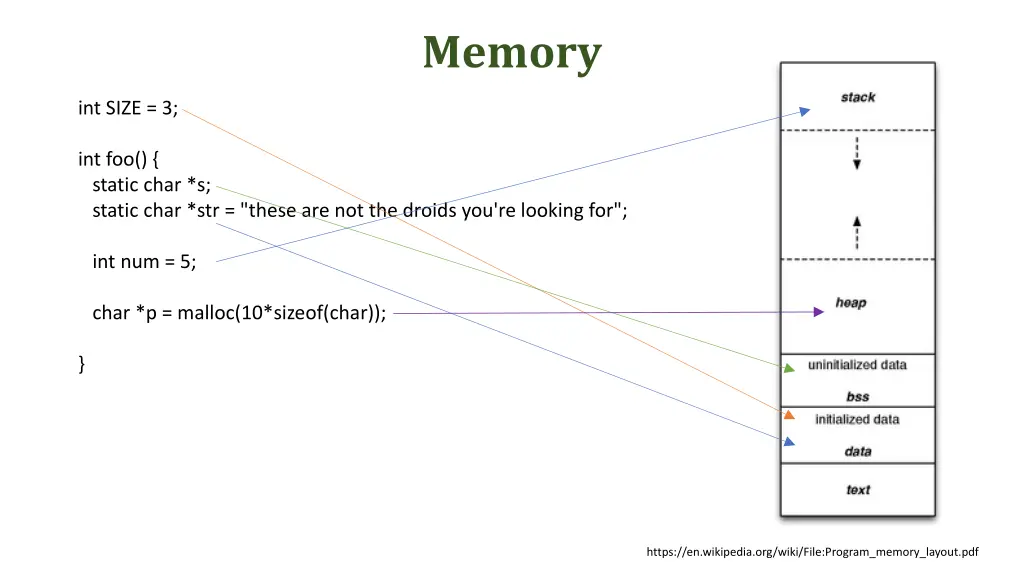 Memory

int SIZE = 3;

int foo() {
static char *s;
static char *str = "these are not the droids you're looking for";

int num = 5;

char *p = malloc(10*sizeof(char));

}

stack

heap

uninitialized data

bss

initialized data

data

text

https://en.wikipedia.org/wiki/File:Program_memory_layout.pdf